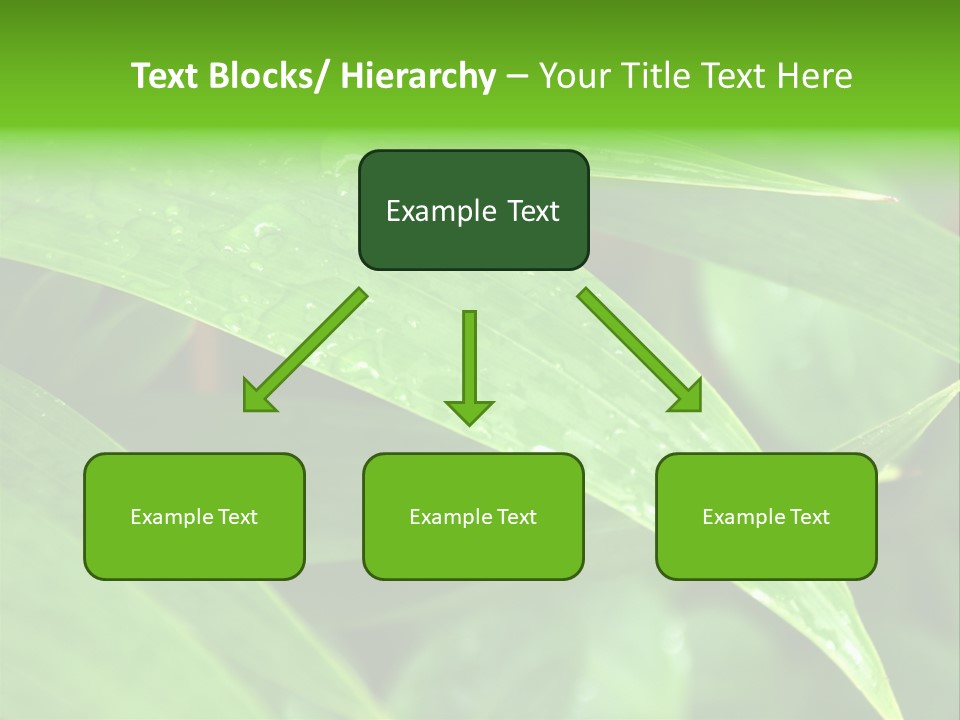 Text Blocks/ Hierarchy – Your Title Text Here

Example Text

Example Text

Example Text

Example Text